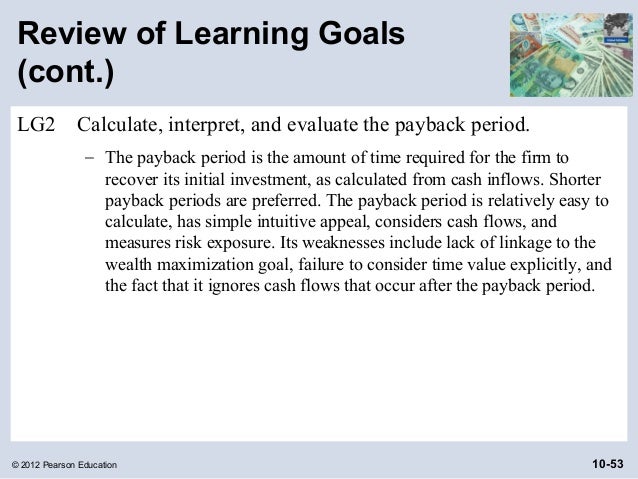 Review of Learning Goals (cont.)

LG2 Calculate, interpret, and evaluate the payback period.

– The payback period is the amount of time required for the firm to recover its initial investment, as calculated from cash inflows. Shorter payback periods are preferred. The payback period is relatively easy to calculate, has simple intuitive appeal, considers cash flows, and measures risk exposure. Its weaknesses include lack of linkage to the wealth maximization goal, failure to consider time value explicitly, and the fact that it ignores cash flows that occur after the payback period.

© 2012 Pearson Education

10-53